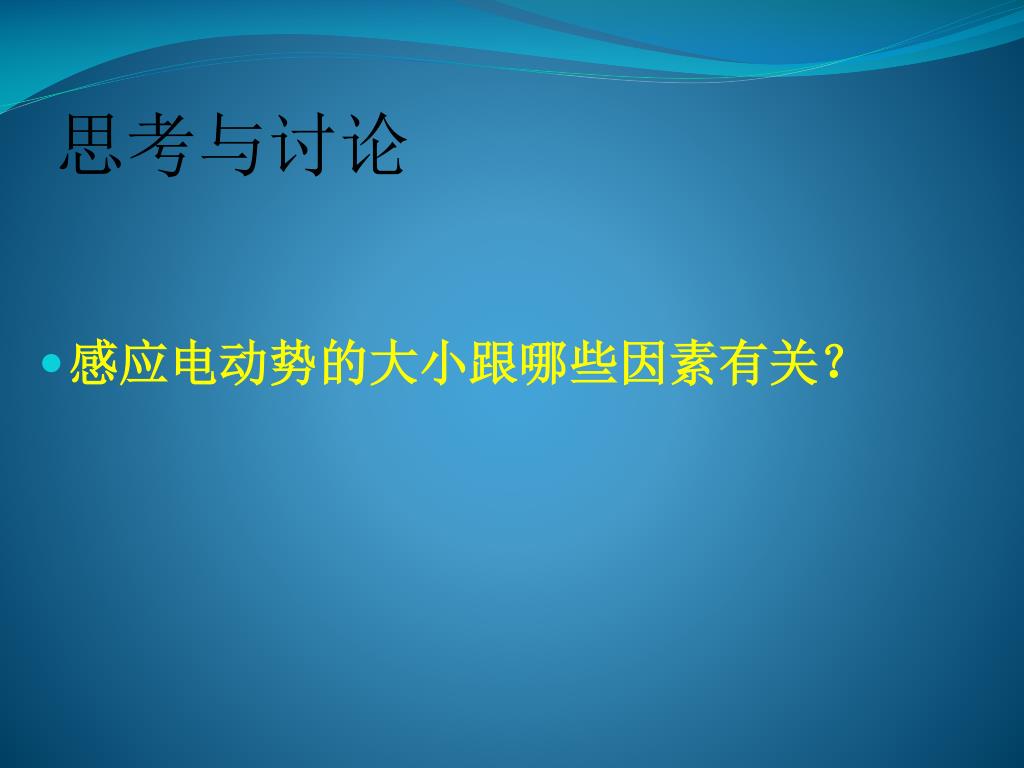 思考与讨论

感应电动势的大小跟哪些因素有关？